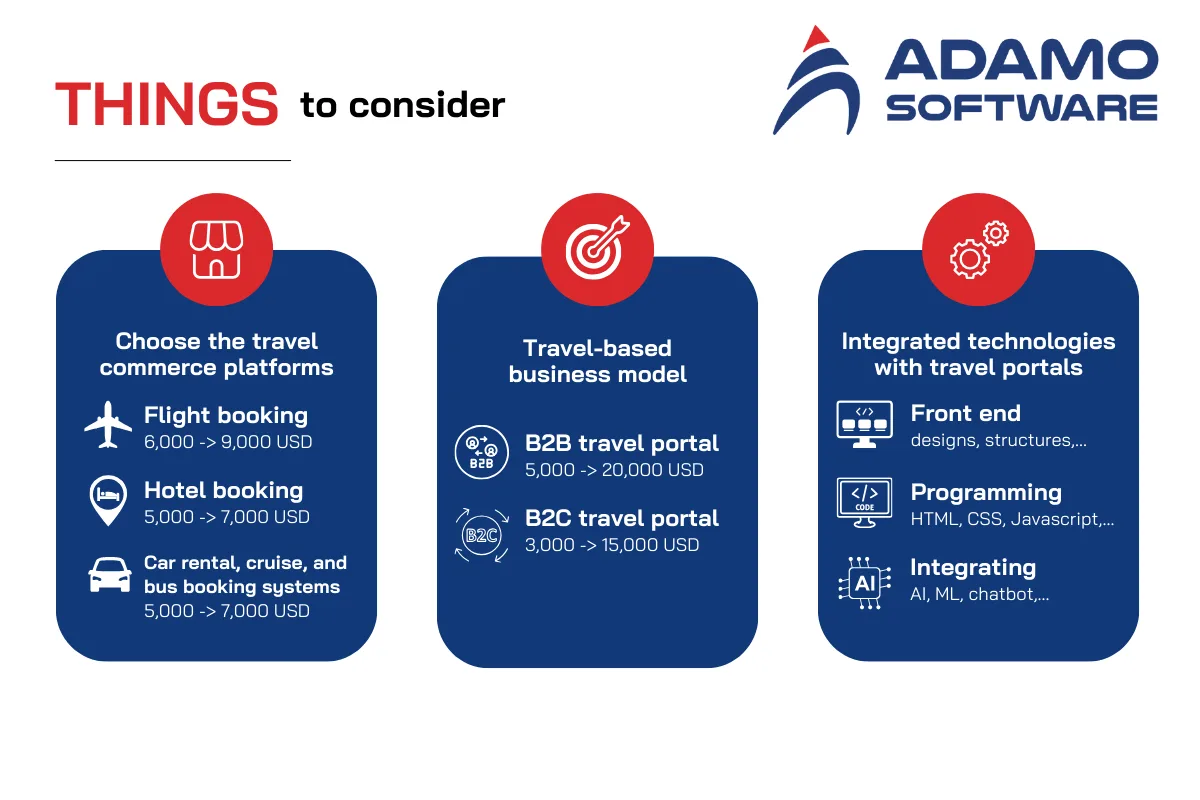 THINGS to consider

ADAMO SOFTWARE

Choose the travel commerce platforms

Flight booking
6,000 -> 9,000 USD

Hotel booking
5,000 -> 7,000 USD

Car rental, cruise, and bus booking systems
5,000 -> 7,000 USD

Travel-based business model

B2B
B2B travel portal
5,000 -> 20,000 USD

B2C
B2C travel portal
3,000 -> 15,000 USD

Integrated technologies with travel portals

Front end
designs, structures,...

CODE
Programming
HTML, CSS, Javascript,...

AI
Integrating
AI, ML, chatbot,...